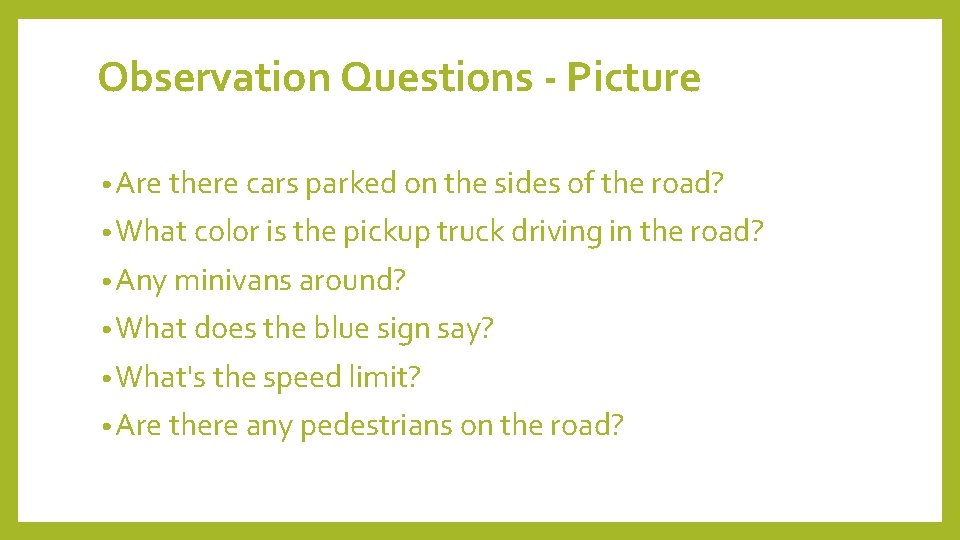 Observation Questions - Picture

• Are there cars parked on the sides of the road?
• What color is the pickup truck driving in the road?
• Any minivans around?
• What does the blue sign say?
• What's the speed limit?
• Are there any pedestrians on the road?